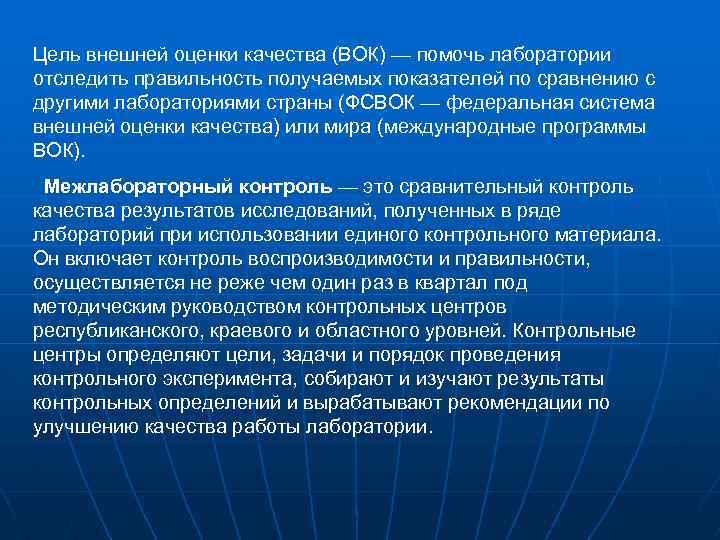 Цель внешней оценки качества (ВОК) — помочь лаборатории отследить правильность получаемых показателей по сравнению с другими лабораториями страны (ФСВОК — федеральная система внешней оценки качества) или мира (международные программы ВОК).

Межлабораторный контроль — это сравнительный контроль качества результатов исследований, полученных в ряде лабораторий при использовании единого контрольного материала. Он включает контроль воспроизводимости и правильности, осуществляется не реже чем один раз в квартал под методическим руководством контрольных центров республиканского, краевого и областного уровней. Контрольные центры определяют цели, задачи и порядок проведения контрольного эксперимента, собирают и изучают результаты контрольных определений и вырабатывают рекомендации по улучшению качества работы лаборатории.